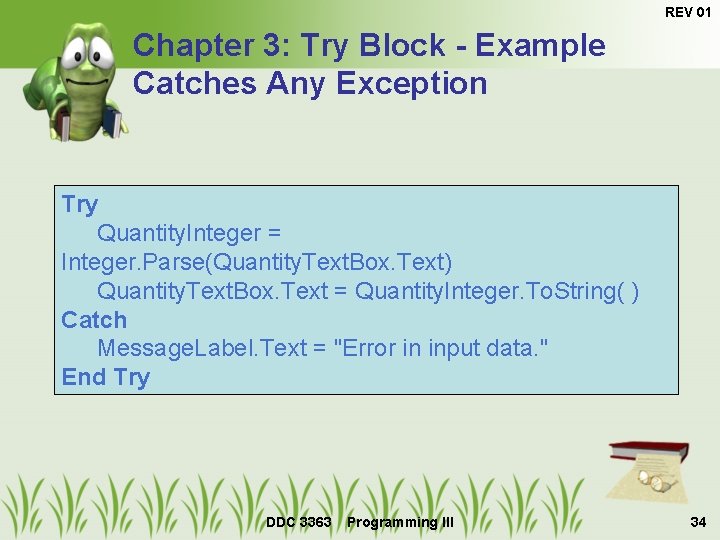 REV 01

Chapter 3: Try Block - Example
Catches Any Exception

Try
QuantityInteger = Integer.Parse(QuantityTextBox.Text)
QuantityTextBox.Text = QuantityInteger.ToString( )
Catch
MessageLabel.Text = "Error in input data."
End Try

DDC 3363 Programming III

34